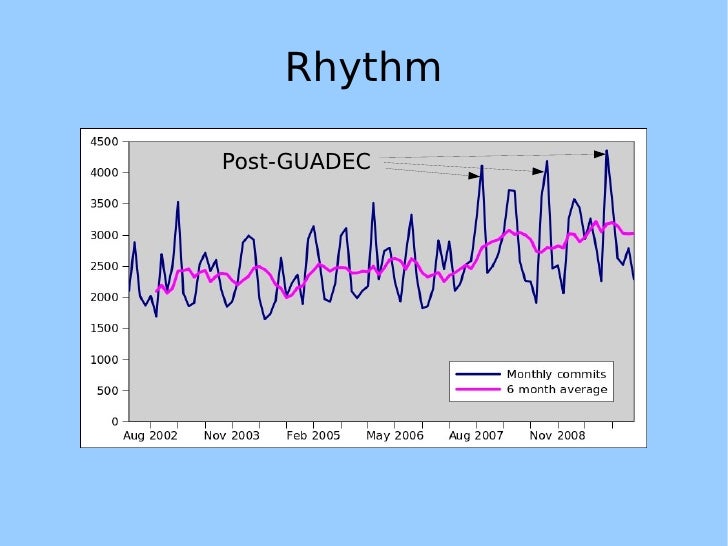 Rhythm

Post-GUADEC

4500
4000
3500
3000
2500
2000
1500
1000
500
0

Aug 2002 Nov 2003 Feb 2005 May 2006 Aug 2007 Nov 2008

Monthly commits
6 month average